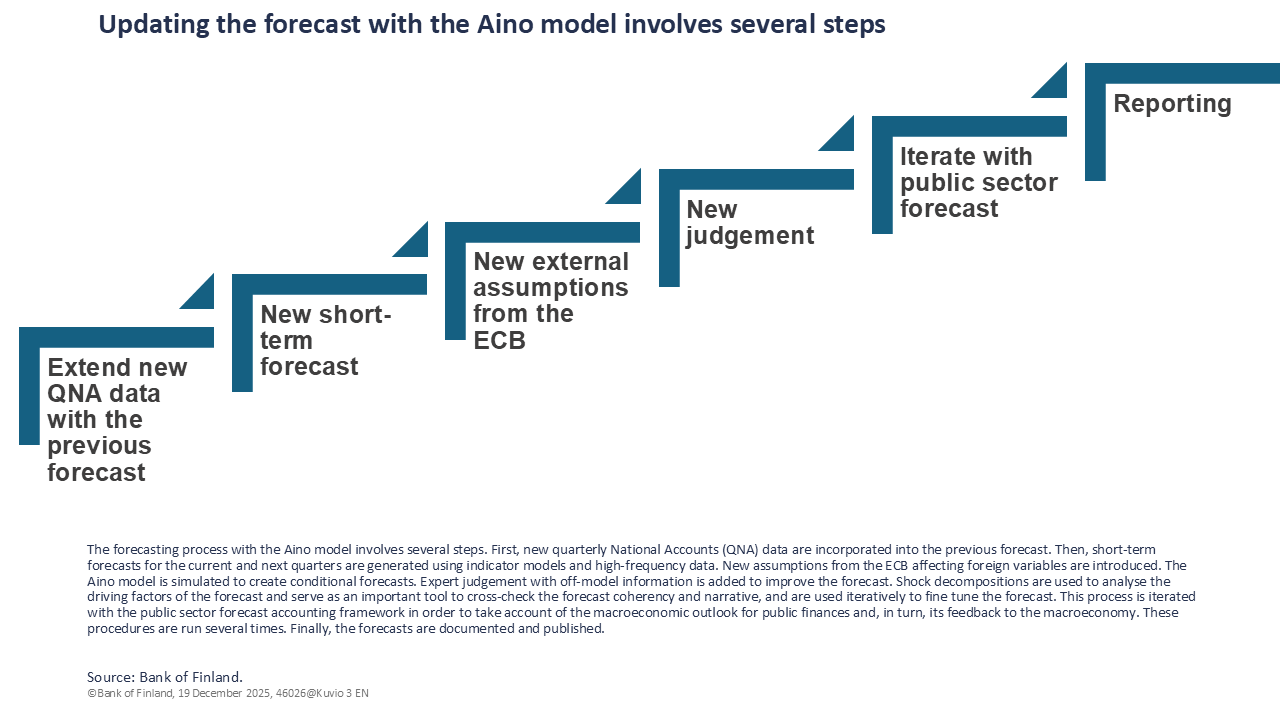 Updating the forecast with the Aino model involves several steps

Extend new QNA data with the previous forecast

New short-term forecast

New external assumptions from the ECB

New judgement

Iterate with public sector forecast

Reporting

The forecasting process with the Aino model involves several steps. First, new quarterly National Accounts (QNA) data are incorporated into the previous forecast. Then, short-term forecasts for the current and next quarters are generated using indicator models and high-frequency data. New assumptions from the ECB affecting foreign variables are introduced. The Aino model is simulated to create conditional forecasts. Expert judgement with off-model information is added to improve the forecast. Shock decompositions are used to analyse the driving factors of the forecast and serve as an important tool to cross-check the forecast coherency and narrative, and are used iteratively to fine tune the forecast. This process is iterated with the public sector forecast accounting framework in order to take account of the macroeconomic outlook for public finances and, in turn, its feedback to the macroeconomy. These procedures are run several times. Finally, the forecasts are documented and published.

Source: Bank of Finland.
©Bank of Finland, 19 December 2025, 46026@Kuvio 3 EN